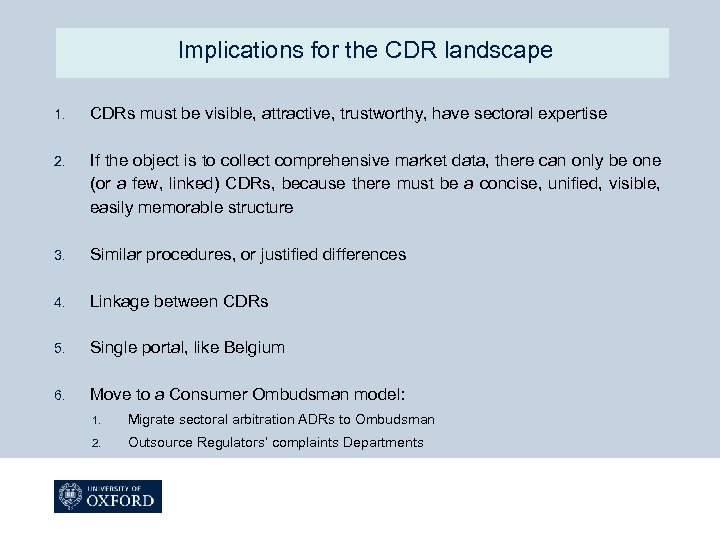 Implications for the CDR landscape

1. CDRs must be visible, attractive, trustworthy, have sectoral expertise

2. If the object is to collect comprehensive market data, there can only be one (or a few, linked) CDRs, because there must be a concise, unified, visible, easily memorable structure

3. Similar procedures, or justified differences

4. Linkage between CDRs

5. Single portal, like Belgium

6. Move to a Consumer Ombudsman model:
   1. Migrate sectoral arbitration ADRs to Ombudsman
   2. Outsource Regulators' complaints Departments

UNIVERSITY OF OXFORD